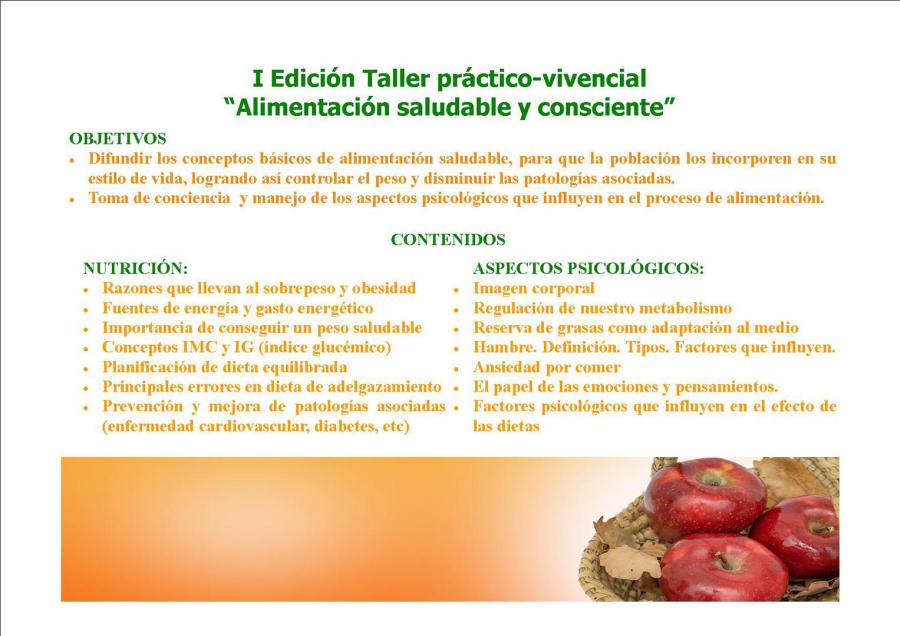 I Edición Taller práctico-vivencial
“Alimentación saludable y consciente”

OBJETIVOS
• Difundir los conceptos básicos de alimentación saludable, para que la población los incorporen en su estilo de vida, logrando así controlar el peso y disminuir las patologías asociadas.
• Toma de conciencia y manejo de los aspectos psicológicos que influyen en el proceso de alimentación.

CONTENIDOS

NUTRICIÓN:
• Razones que llevan al sobrepeso y obesidad
• Fuentes de energía y gasto energético
• Importancia de conseguir un peso saludable
• Conceptos IMC y IG (índice glucémico)
• Planificación de dieta equilibrada
• Principales errores en dieta de adelgazamiento
• Prevención y mejora de patologías asociadas (enfermedad cardiovascular, diabetes, etc)

ASPECTOS PSICOLÓGICOS:
• Imagen corporal
• Regulación de nuestro metabolismo
• Reserva de grasas como adaptación al medio
• Hambre. Definición. Tipos. Factores que influyen.
• Ansiedad por comer
• El papel de las emociones y pensamientos.
• Factores psicológicos que influyen en el efecto de las dietas